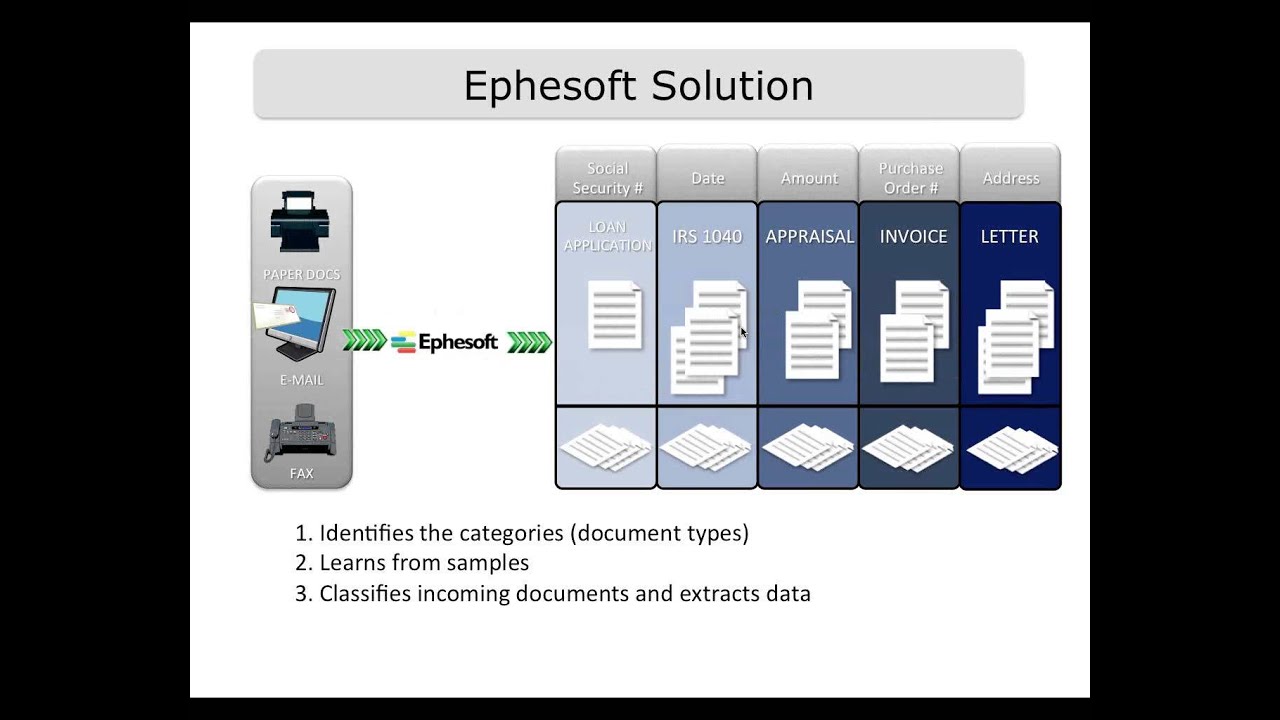 Ephesoft Solution

PAPER DOCS

E-MAIL

FAX

Ephesoft

| Social Security # | Date | Amount | Purchase Order # | Address |
|---|---|---|---|---|
| LOAN APPLICATION | IRS 1040 | APPRAISAL | INVOICE | LETTER |

1. Identifies the categories (document types)
2. Learns from samples
3. Classifies incoming documents and extracts data